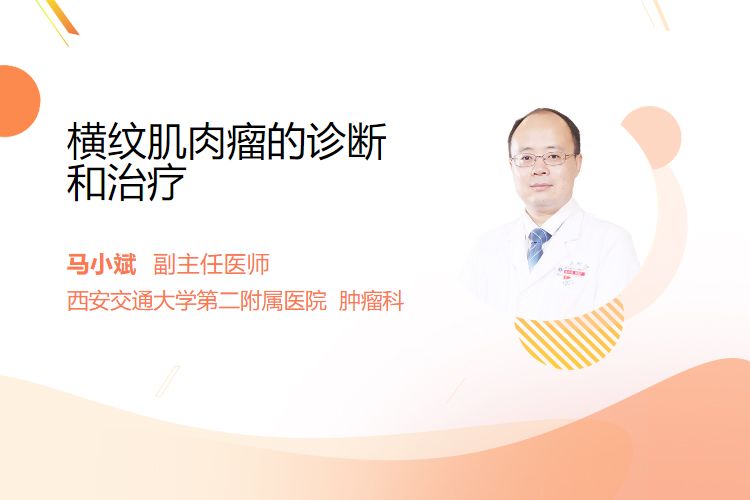 横纹肌肉瘤的诊断和治疗

马小斌 副主任医师

西安交通大学第二附属医院 肿瘤科